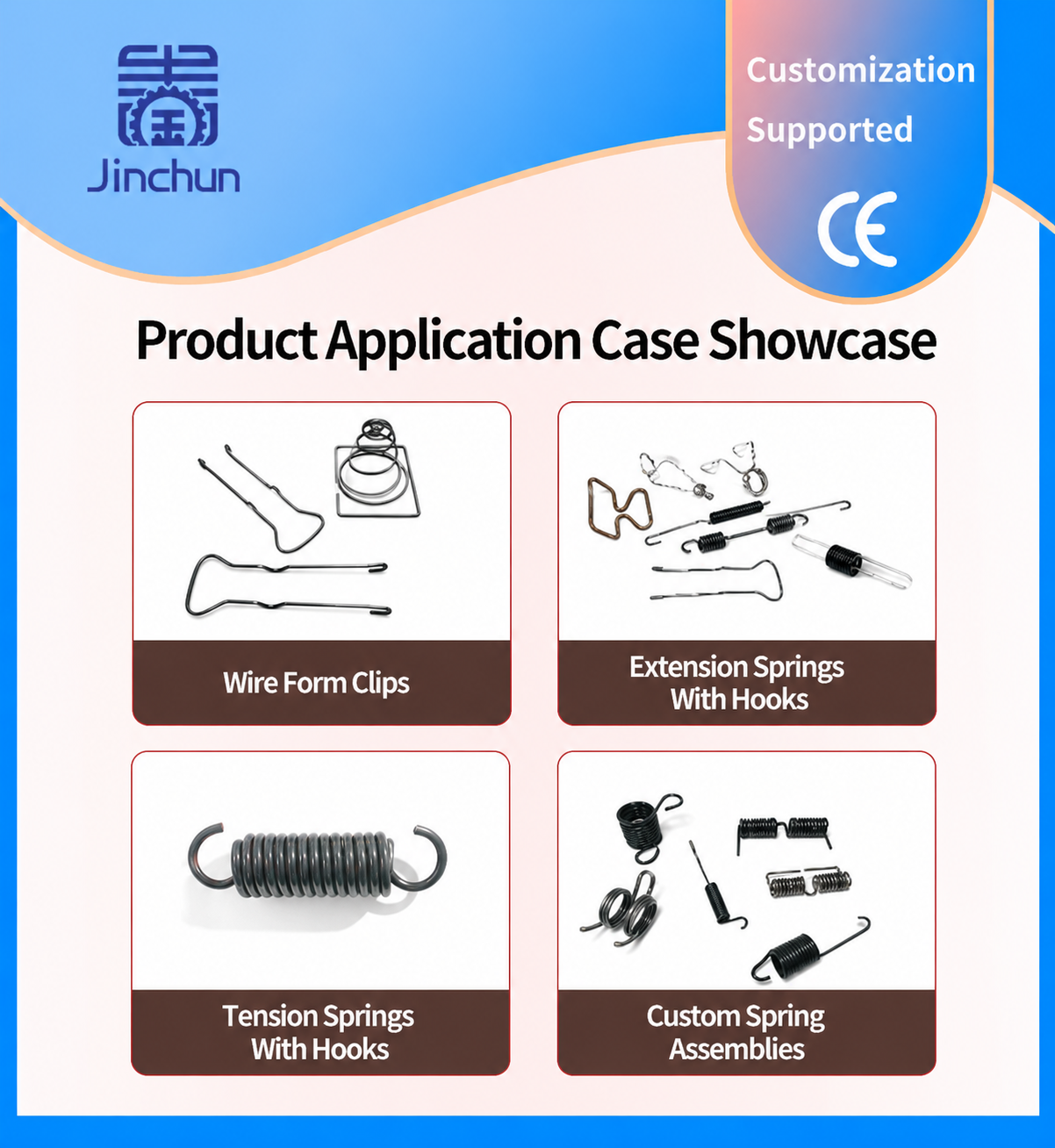 Jinchun

Customization Supported

CE

Product Application Case Showcase

Wire Form Clips

Extension Springs With Hooks

Tension Springs With Hooks

Custom Spring Assemblies